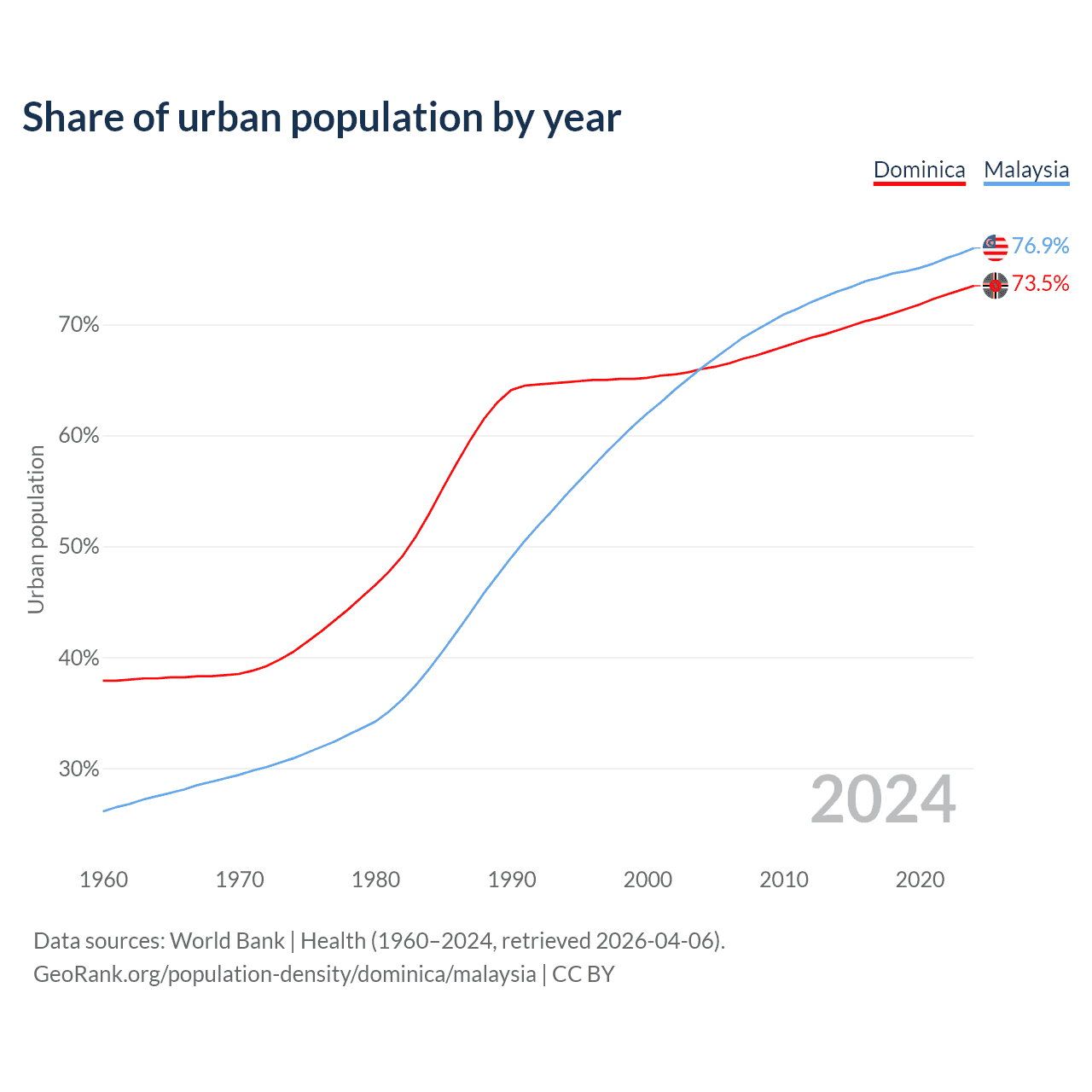 Share of urban population by year

Dominica Malaysia

76.9%
73.5%

Urban population

70%
60%
50%
40%
30%

2024

1960 1970 1980 1990 2000 2010 2020

Data sources: World Bank | Health (1960–2024, retrieved 2026-04-06).
GeoRank.org/population-density/dominica/malaysia | CC BY